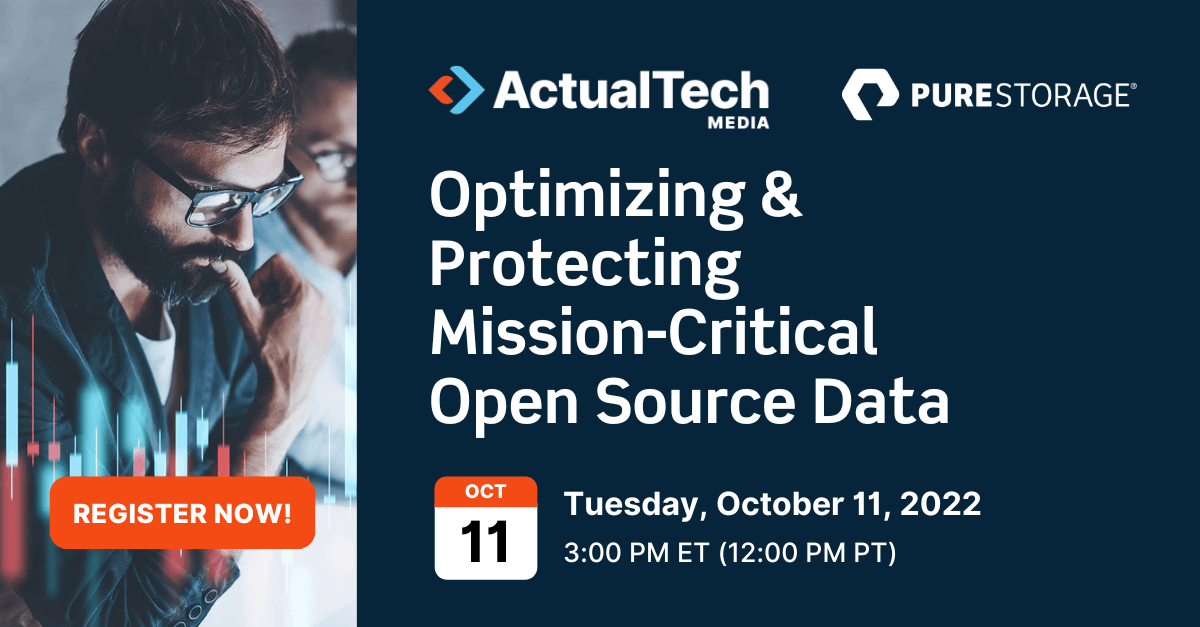 ActualTech MEDIA

PURESTORAGE®

Optimizing & Protecting Mission-Critical Open Source Data

REGISTER NOW!

OCT
11

Tuesday, October 11, 2022

3:00 PM ET (12:00 PM PT)